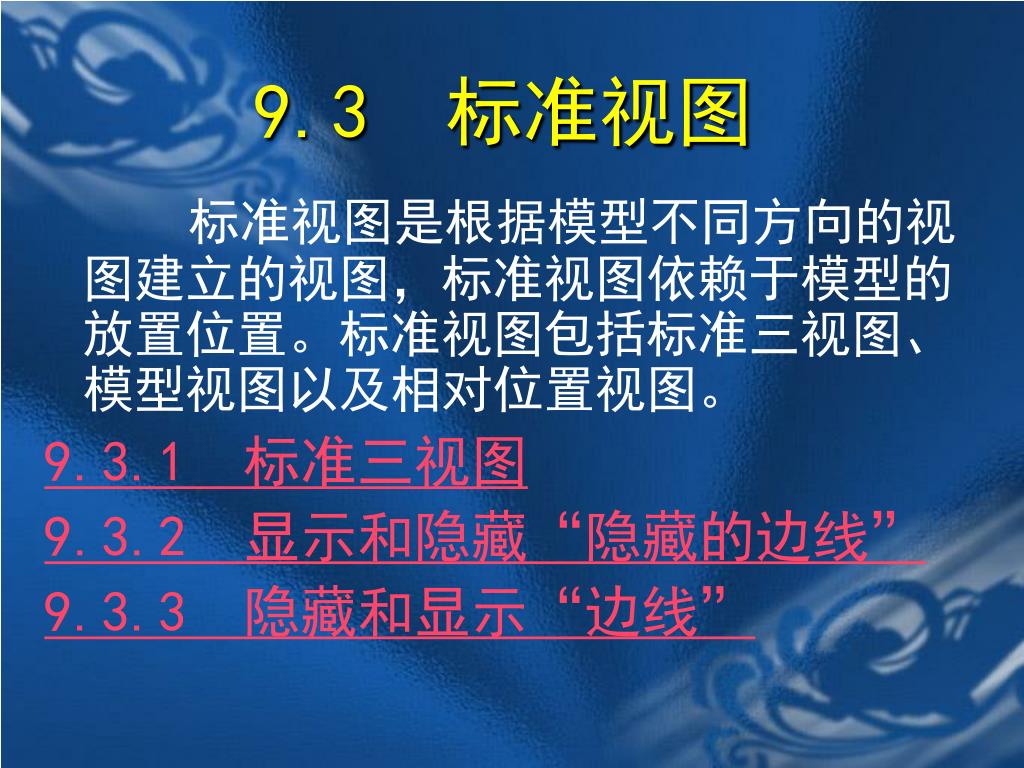 9.3　标准视图

标准视图是根据模型不同方向的视图建立的视图，标准视图依赖于模型的放置位置。标准视图包括标准三视图、模型视图以及相对位置视图。

9.3.1　标准三视图
9.3.2　显示和隐藏“隐藏的边线”
9.3.3　隐藏和显示“边线”